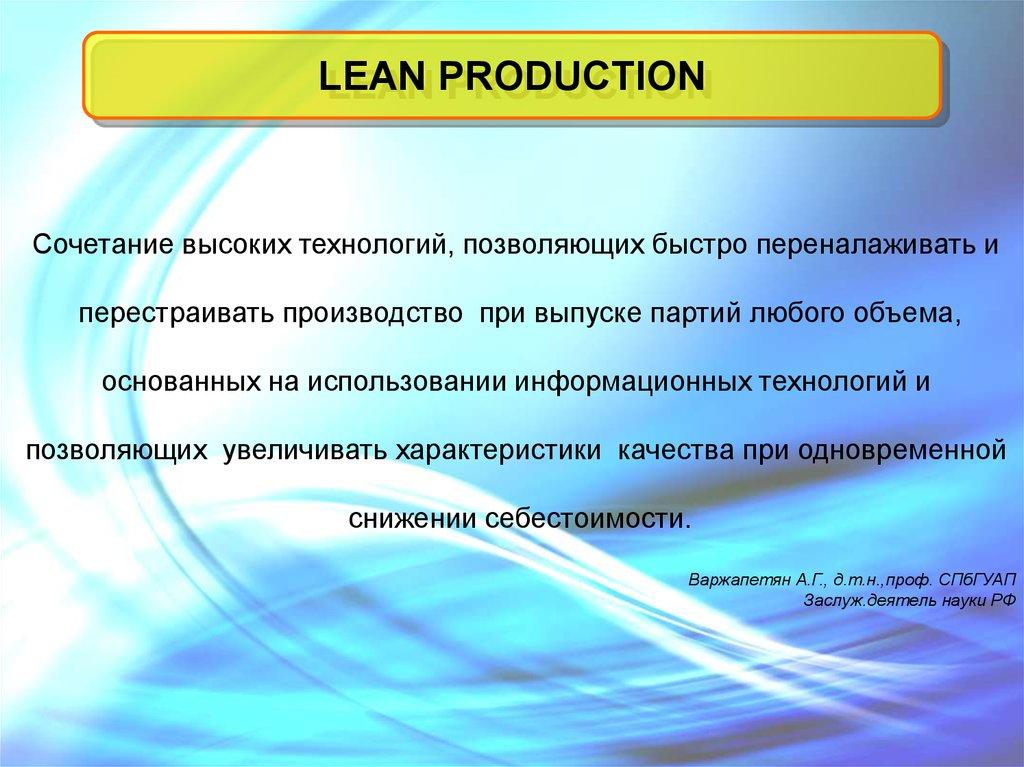 LEAN PRODUCTION

Сочетание высоких технологий, позволяющих быстро переналаживать и перестраивать производство при выпуске партий любого объема, основанных на использовании информационных технологий и позволяющих увеличивать характеристики качества при одновременной снижении себестоимости.

Варжапетян А.Г., д.т.н.,проф. СПбГУАП
Заслуж.деятель науки РФ